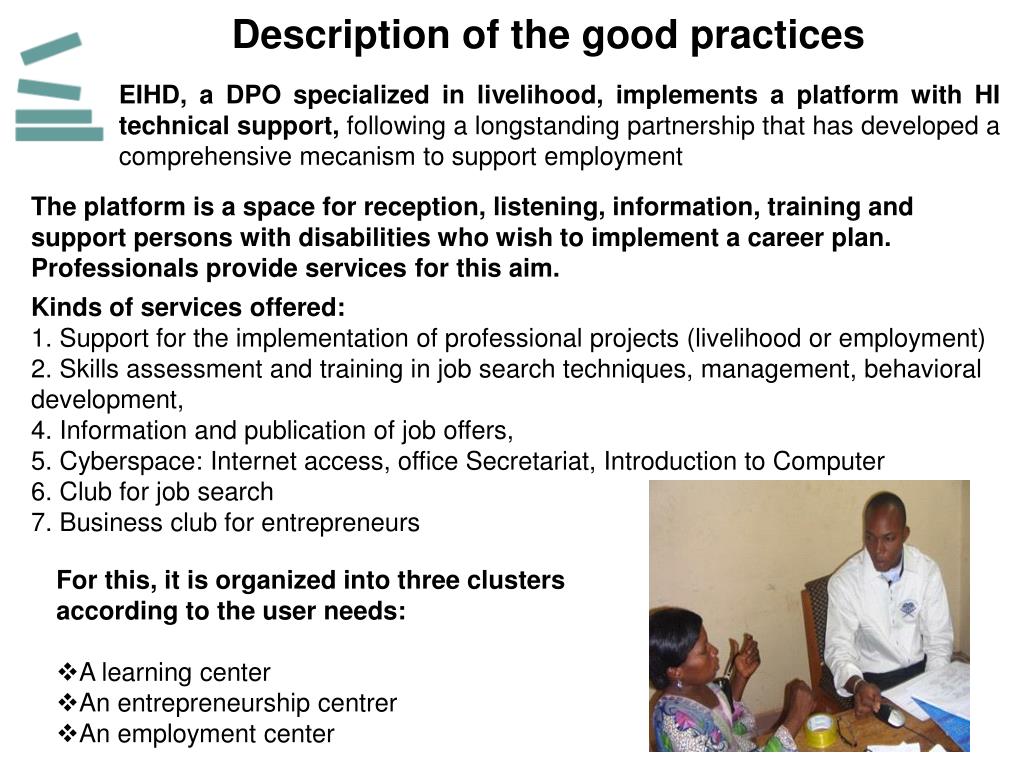 Description of the good practices

EIHD, a DPO specialized in livelihood, implements a platform with HI technical support, following a longstanding partnership that has developed a comprehensive mecanism to support employment

The platform is a space for reception, listening, information, training and support persons with disabilities who wish to implement a career plan. Professionals provide services for this aim.

Kinds of services offered:
1. Support for the implementation of professional projects (livelihood or employment)
2. Skills assessment and training in job search techniques, management, behavioral development,
4. Information and publication of job offers,
5. Cyberspace: Internet access, office Secretariat, Introduction to Computer
6. Club for job search
7. Business club for entrepreneurs

For this, it is organized into three clusters according to the user needs:

❖A learning center
❖An entrepreneurship centrer
❖An employment center